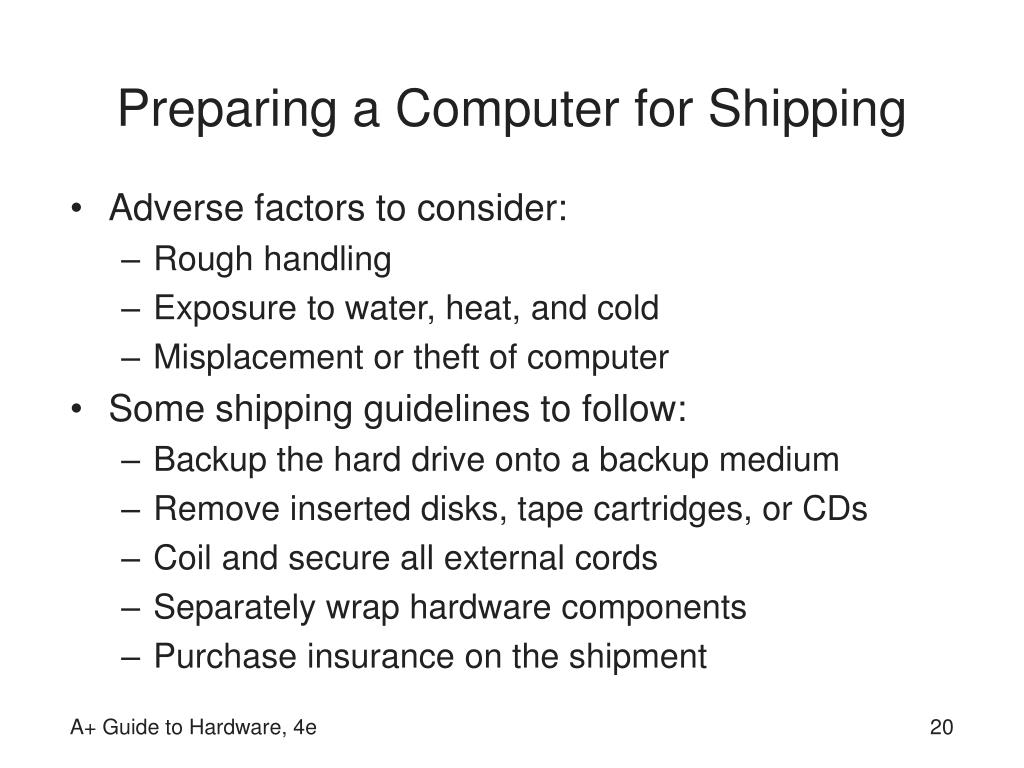 Preparing a Computer for Shipping

• Adverse factors to consider:
  – Rough handling
  – Exposure to water, heat, and cold
  – Misplacement or theft of computer
• Some shipping guidelines to follow:
  – Backup the hard drive onto a backup medium
  – Remove inserted disks, tape cartridges, or CDs
  – Coil and secure all external cords
  – Separately wrap hardware components
  – Purchase insurance on the shipment

A+ Guide to Hardware, 4e

20